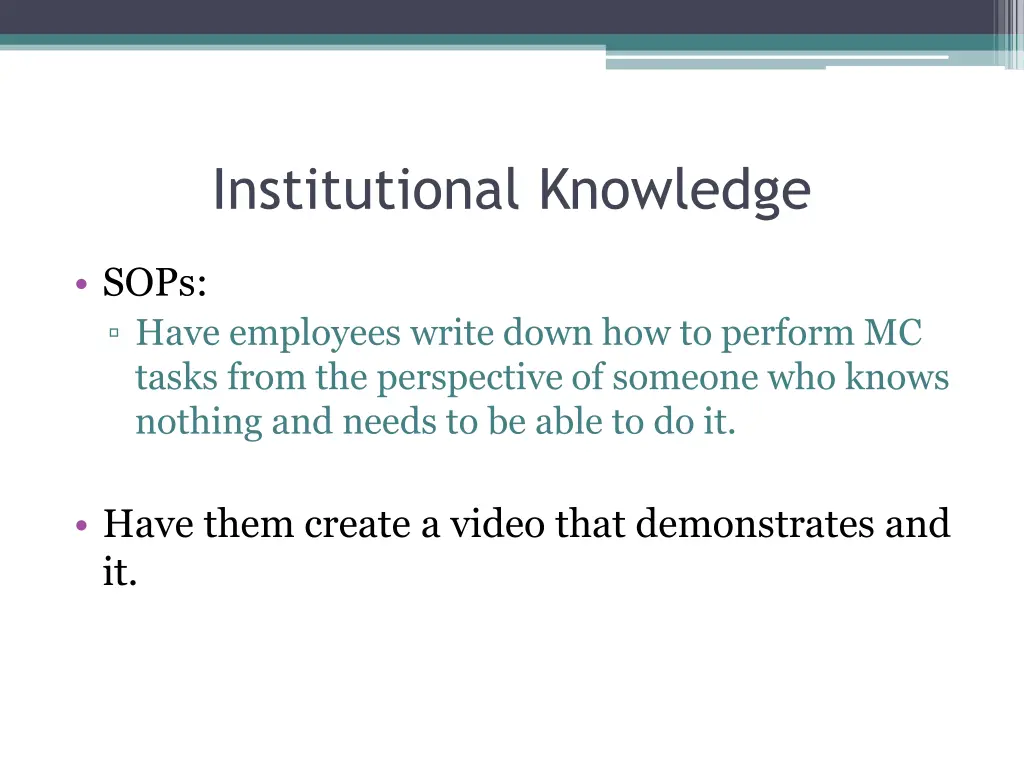 Institutional Knowledge

• SOPs:
▫ Have employees write down how to perform MC tasks from the perspective of someone who knows nothing and needs to be able to do it.

• Have them create a video that demonstrates and it.